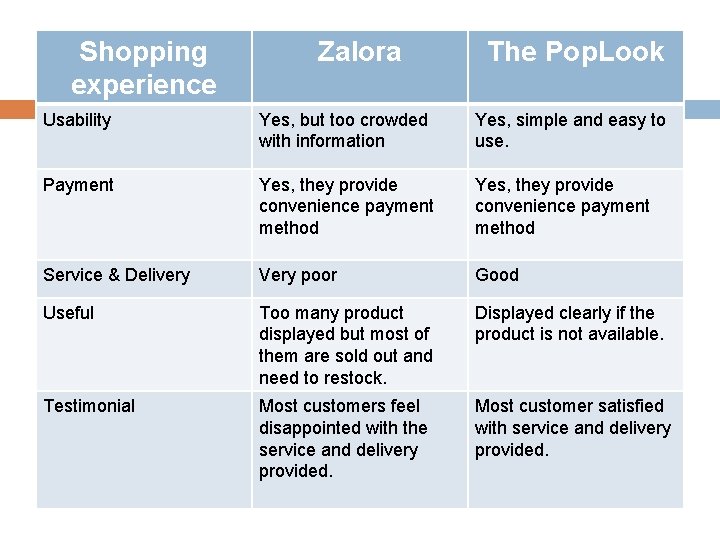 | Shopping experience | Zalora | The PopLook |
|---|---|---|
| Usability | Yes, but too crowded with information | Yes, simple and easy to use. |
| Payment | Yes, they provide convenience payment method | Yes, they provide convenience payment method |
| Service & Delivery | Very poor | Good |
| Useful | Too many product displayed but most of them are sold out and need to restock. | Displayed clearly if the product is not available. |
| Testimonial | Most customers feel disappointed with the service and delivery provided. | Most customer satisfied with service and delivery provided. |